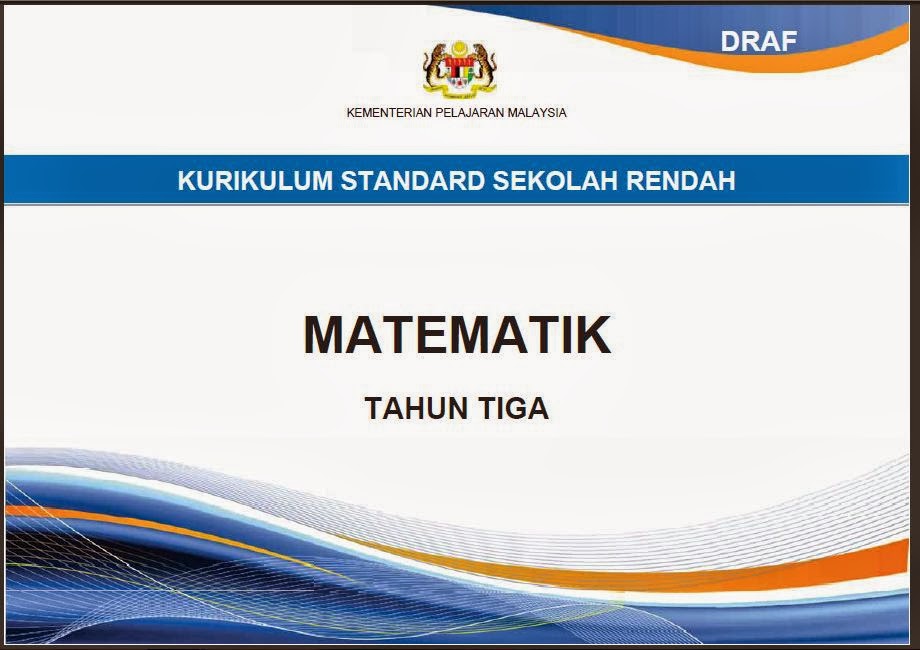 DRAF

KEMENTERIAN PELAJARAN MALAYSIA

KURIKULUM STANDARD SEKOLAH RENDAH

MATEMATIK

TAHUN TIGA